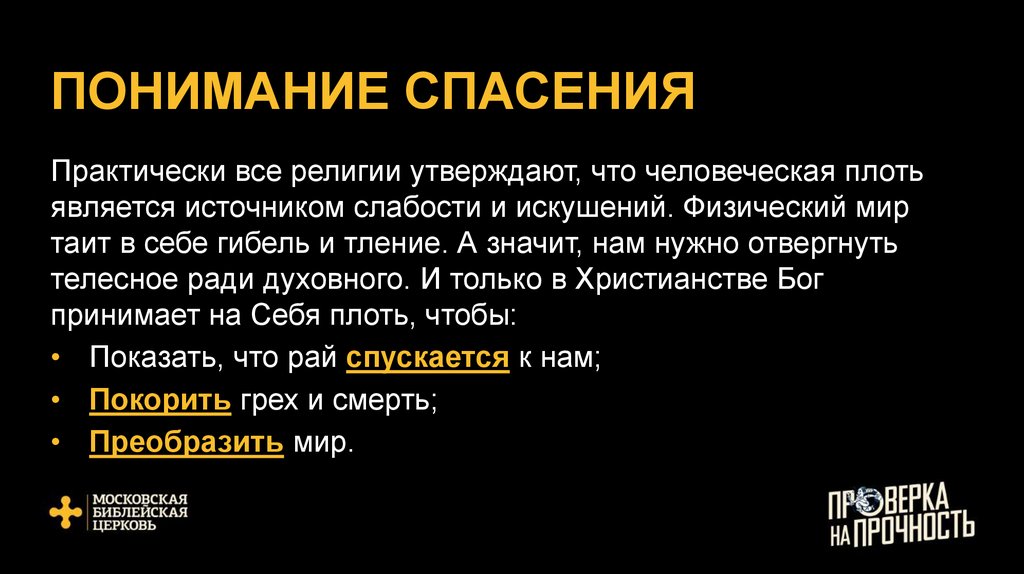 ПОНИМАНИЕ СПАСЕНИЯ

Практически все религии утверждают, что человеческая плоть является источником слабости и искушений. Физический мир таит в себе гибель и тление. А значит, нам нужно отвергнуть телесное ради духовного. И только в Христианстве Бог принимает на Себя плоть, чтобы:

• Показать, что рай спускается к нам;
• Покорить грех и смерть;
• Преобразить мир.

МОСКОВСКАЯ БИБЛЕЙСКАЯ ЦЕРКОВЬ

ПРОВЕРКА НА ПРОЧНОСТЬ